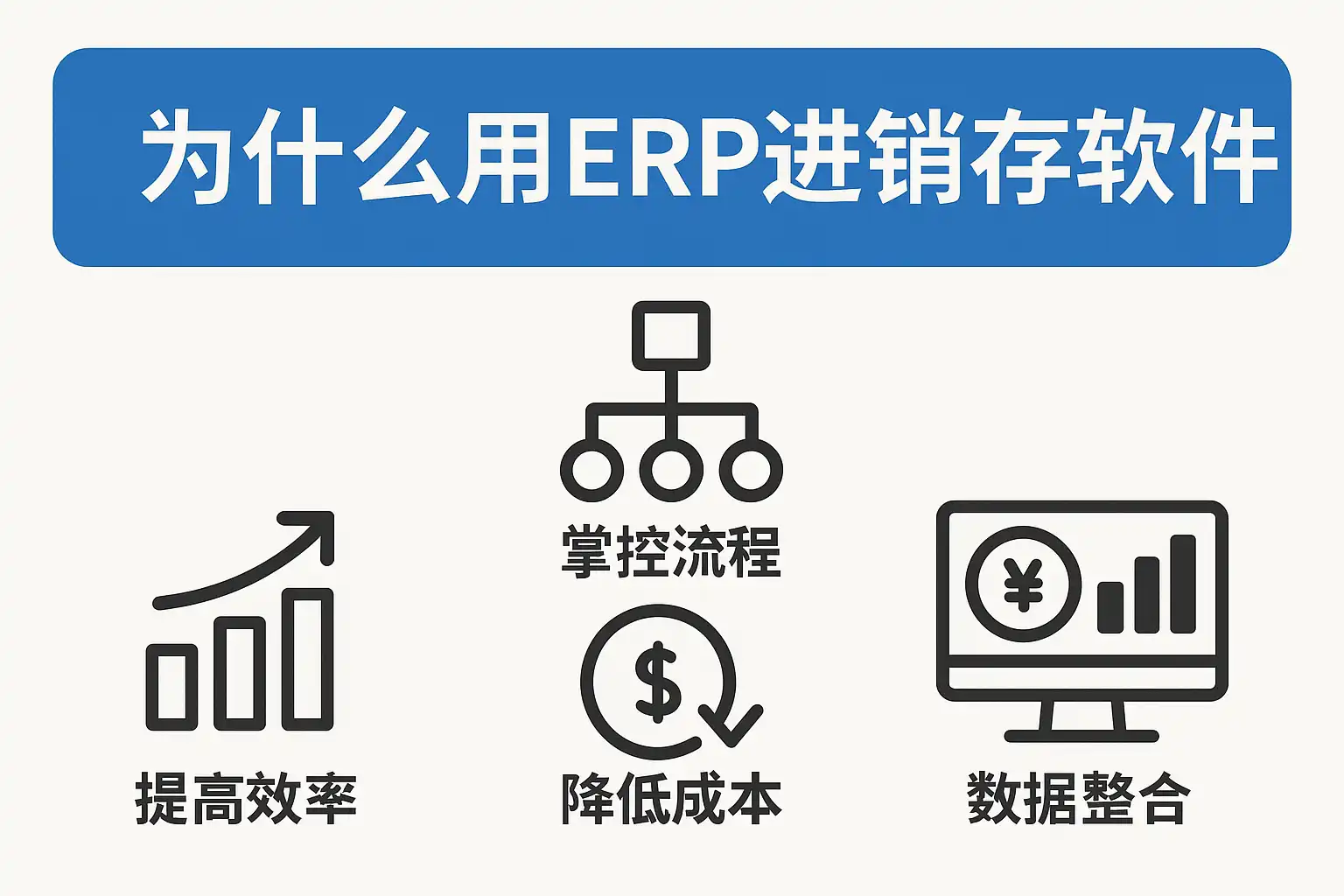 为什么用ERP进销存软件

掌控流程

提高效率

降低成本

数据整合